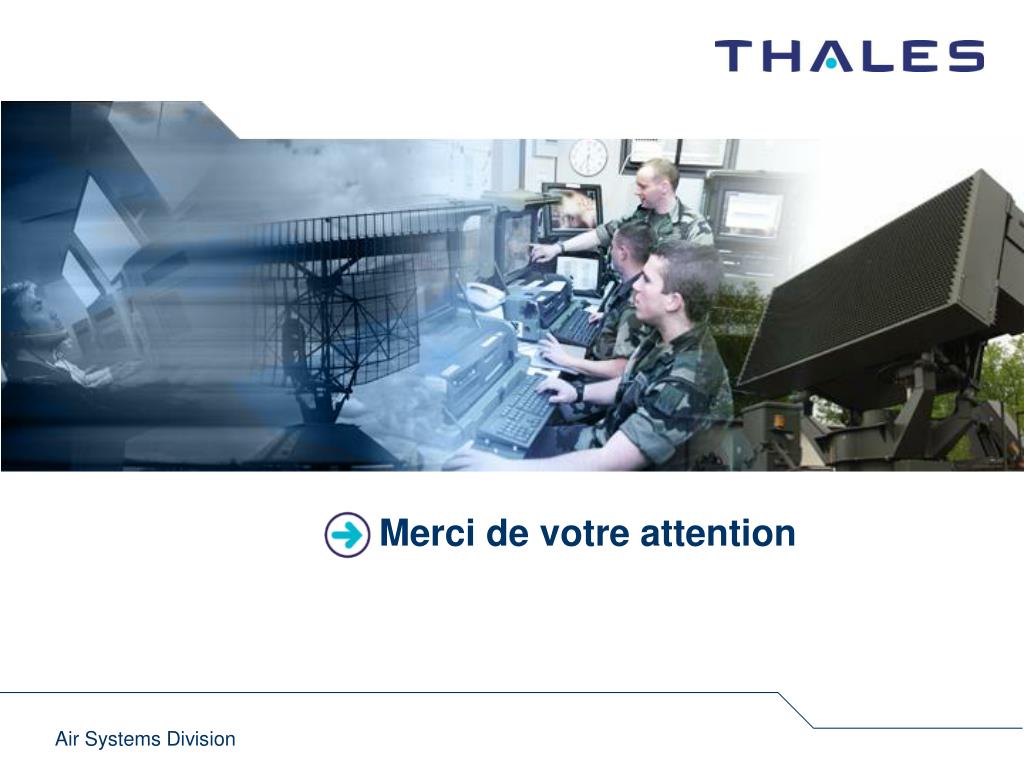 THALES

Merci de votre attention

Air Systems Division